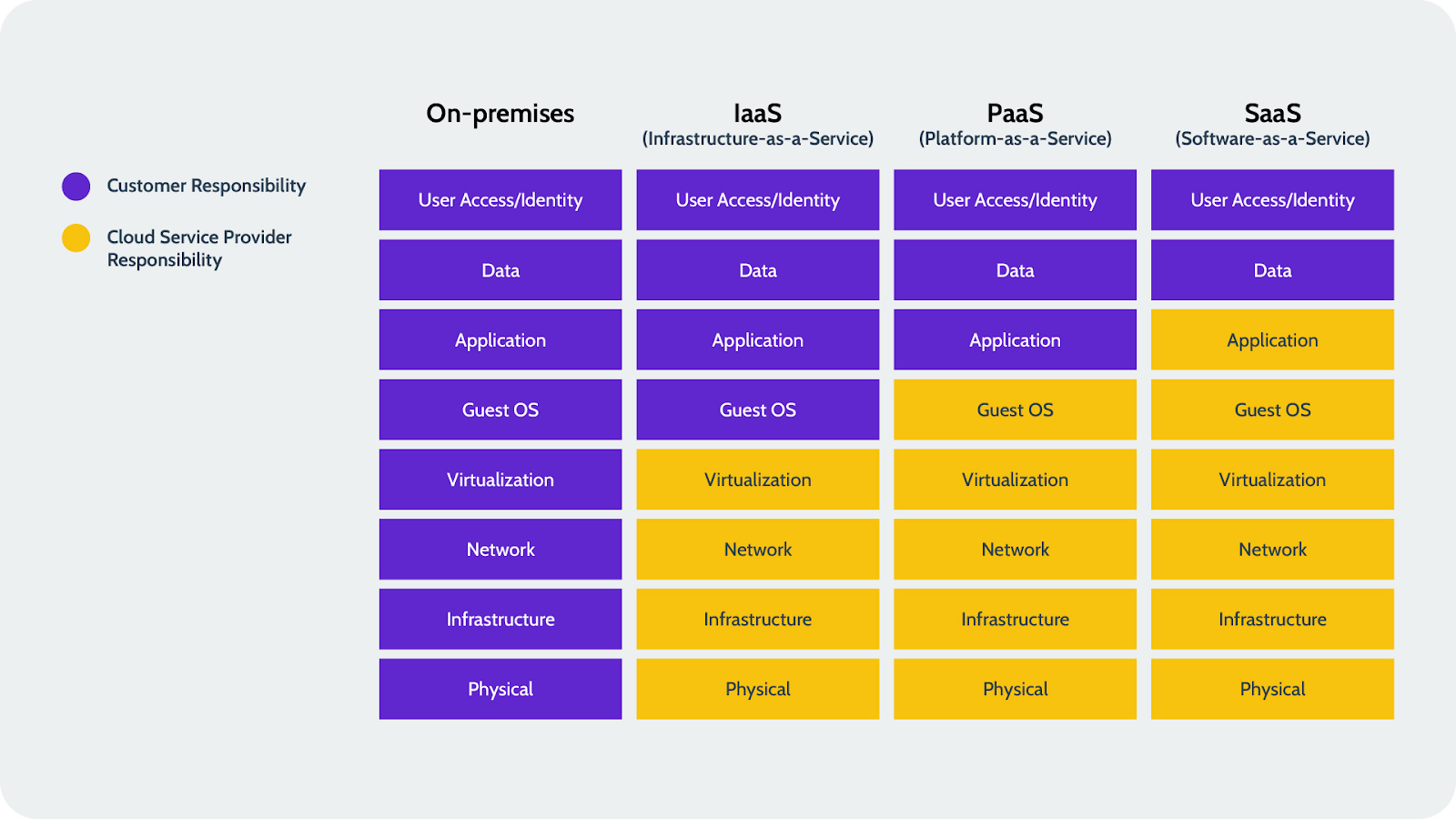 Customer Responsibility

Cloud Service Provider Responsibility

| On-premises | IaaS (Infrastructure-as-a-Service) | PaaS (Platform-as-a-Service) | SaaS (Software-as-a-Service) |
|---|---|---|---|
| User Access/Identity | User Access/Identity | User Access/Identity | User Access/Identity |
| Data | Data | Data | Data |
| Application | Application | Application | Application |
| Guest OS | Guest OS | Guest OS | Guest OS |
| Virtualization | Virtualization | Virtualization | Virtualization |
| Network | Network | Network | Network |
| Infrastructure | Infrastructure | Infrastructure | Infrastructure |
| Physical | Physical | Physical | Physical |